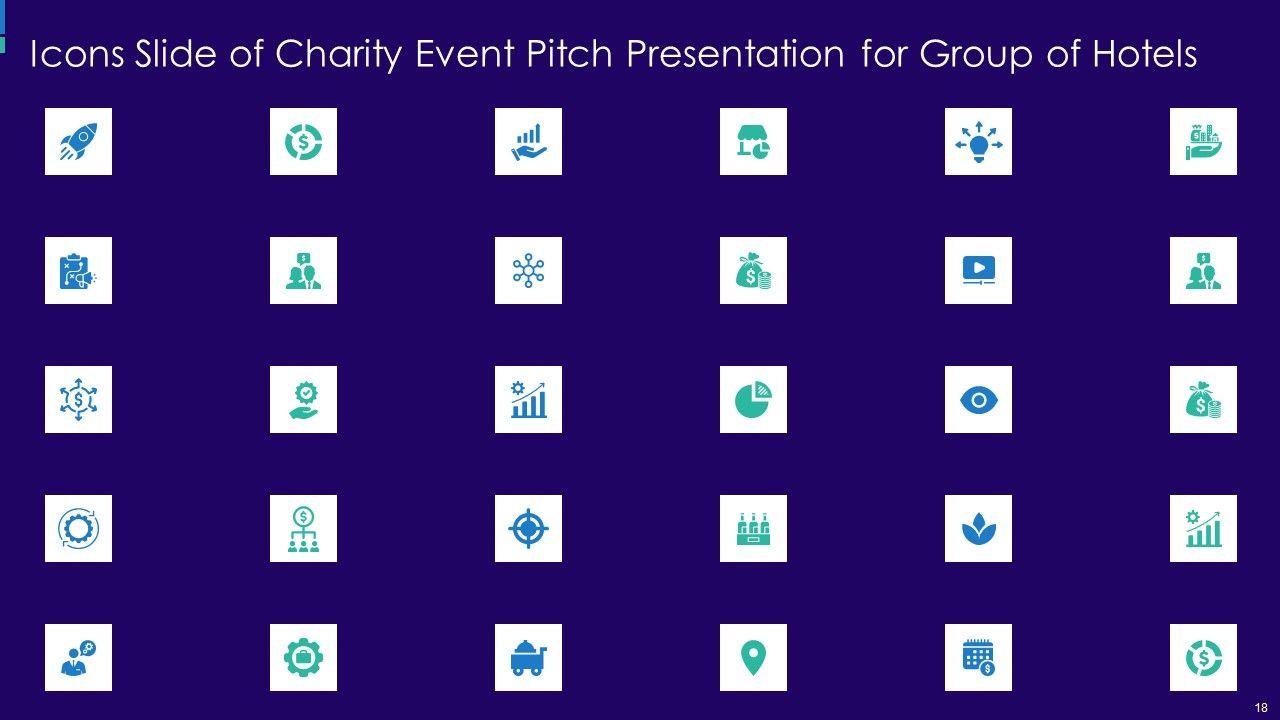 Icons Slide of Charity Event Pitch Presentation for Group of Hotels

18